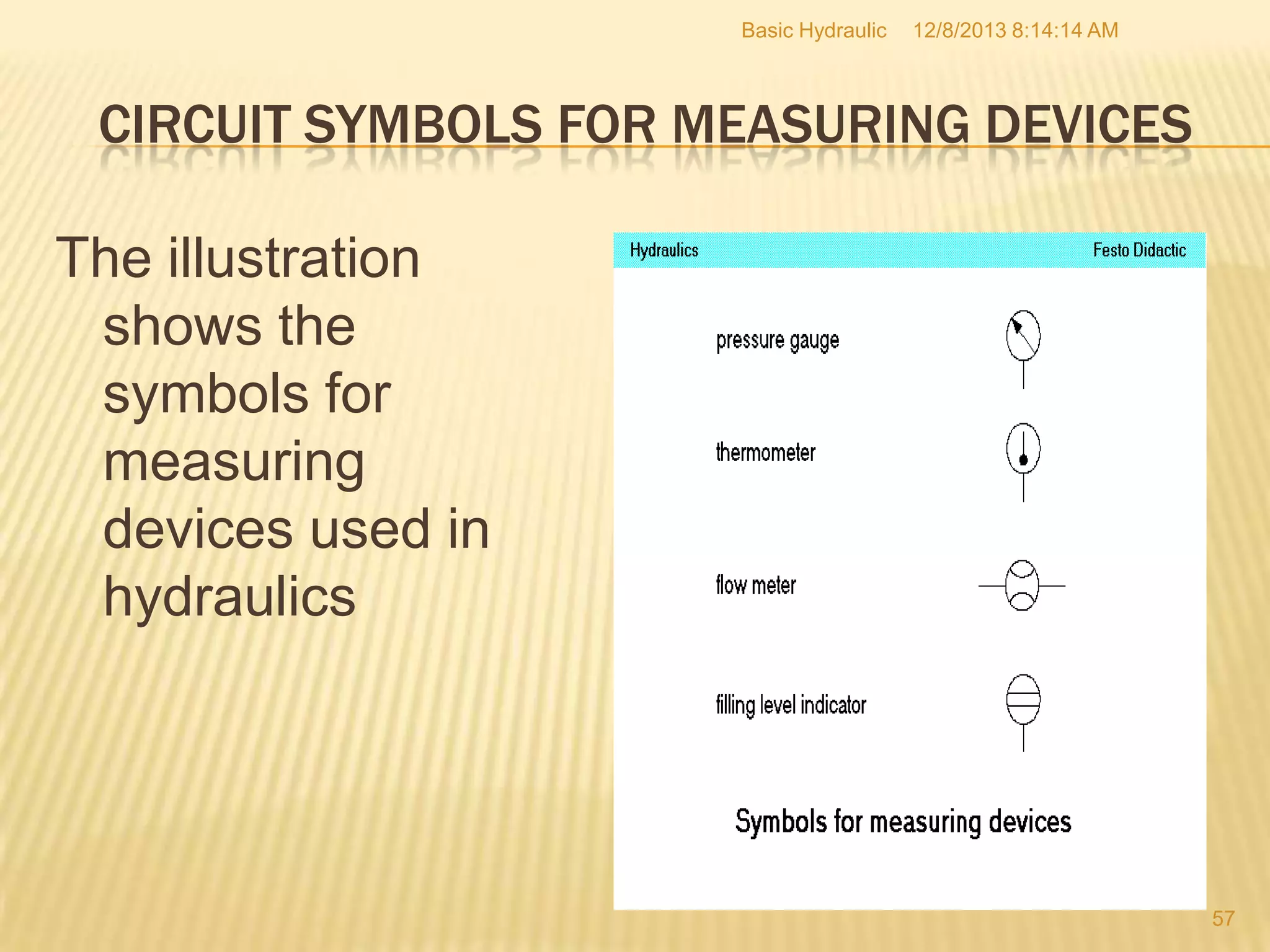 Basic Hydraulic 12/8/2013 8:14:14 AM

CIRCUIT SYMBOLS FOR MEASURING DEVICES

The illustration shows the symbols for measuring devices used in hydraulics

Hydraulics Festo Didactic

pressure gauge

thermometer

flow meter

filling level indicator

Symbols for measuring devices

57